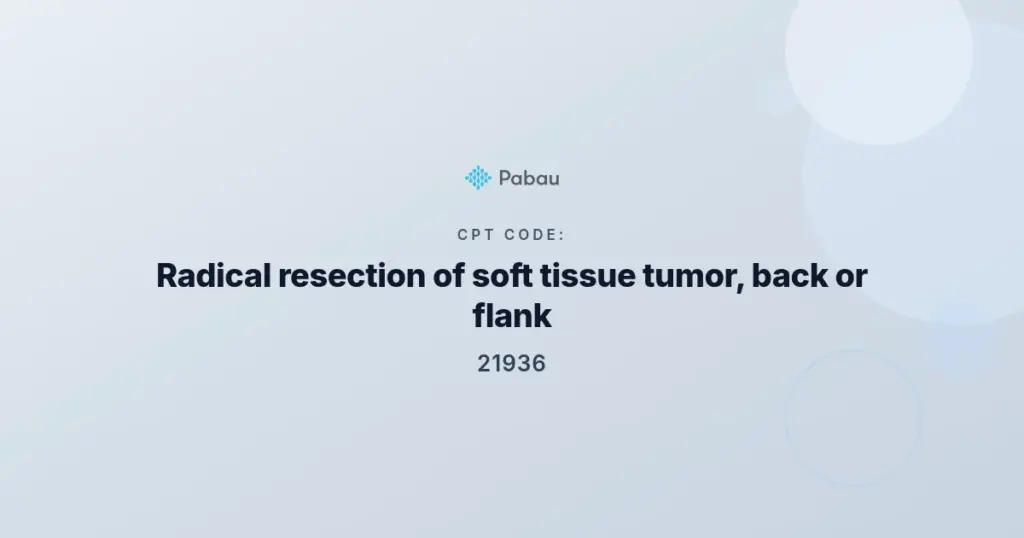 Pabau

CPT CODE:

Radical resection of soft tissue tumor, back or flank

21936